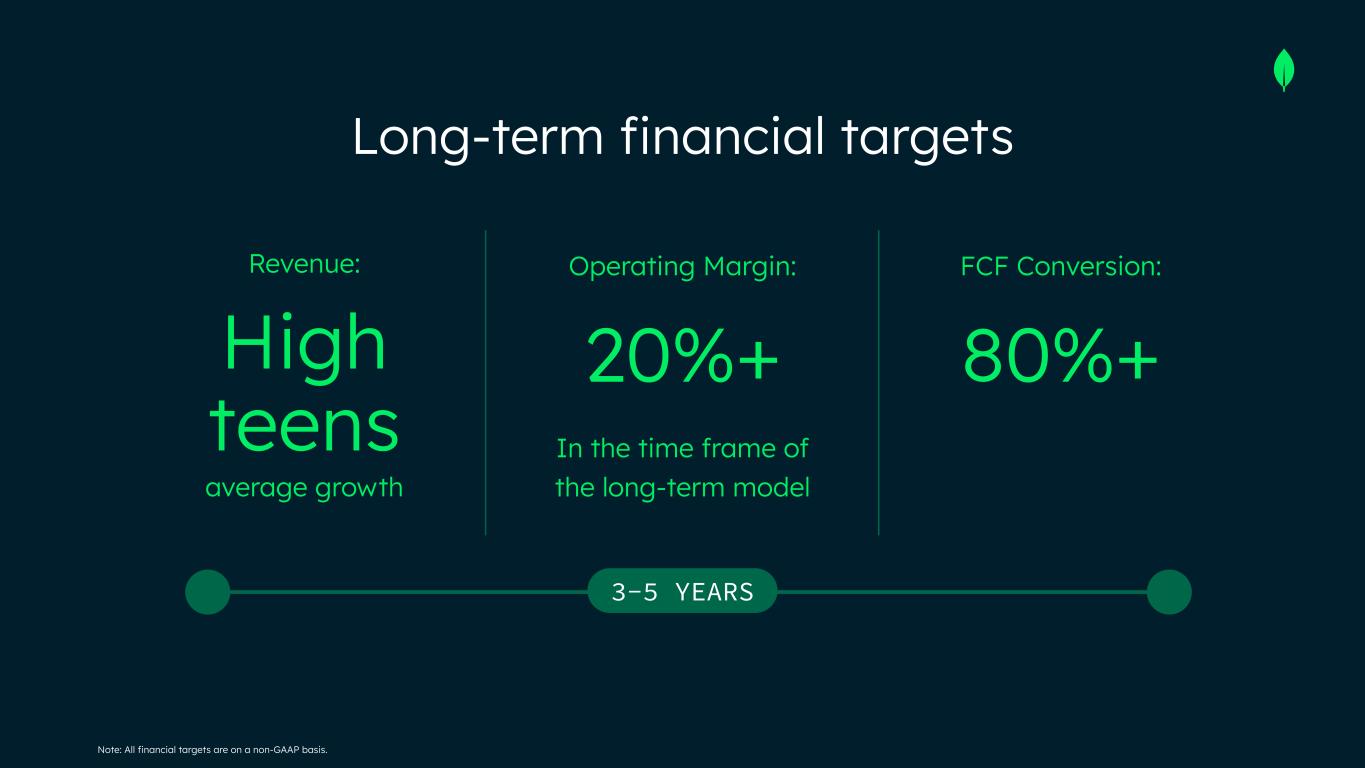 Long-term financial targets

Revenue:

High teens

average growth

Operating Margin:

20%+

In the time frame of the long-term model

FCF Conversion:

80%+

3–5 YEARS

Note: All financial targets are on a non-GAAP basis.